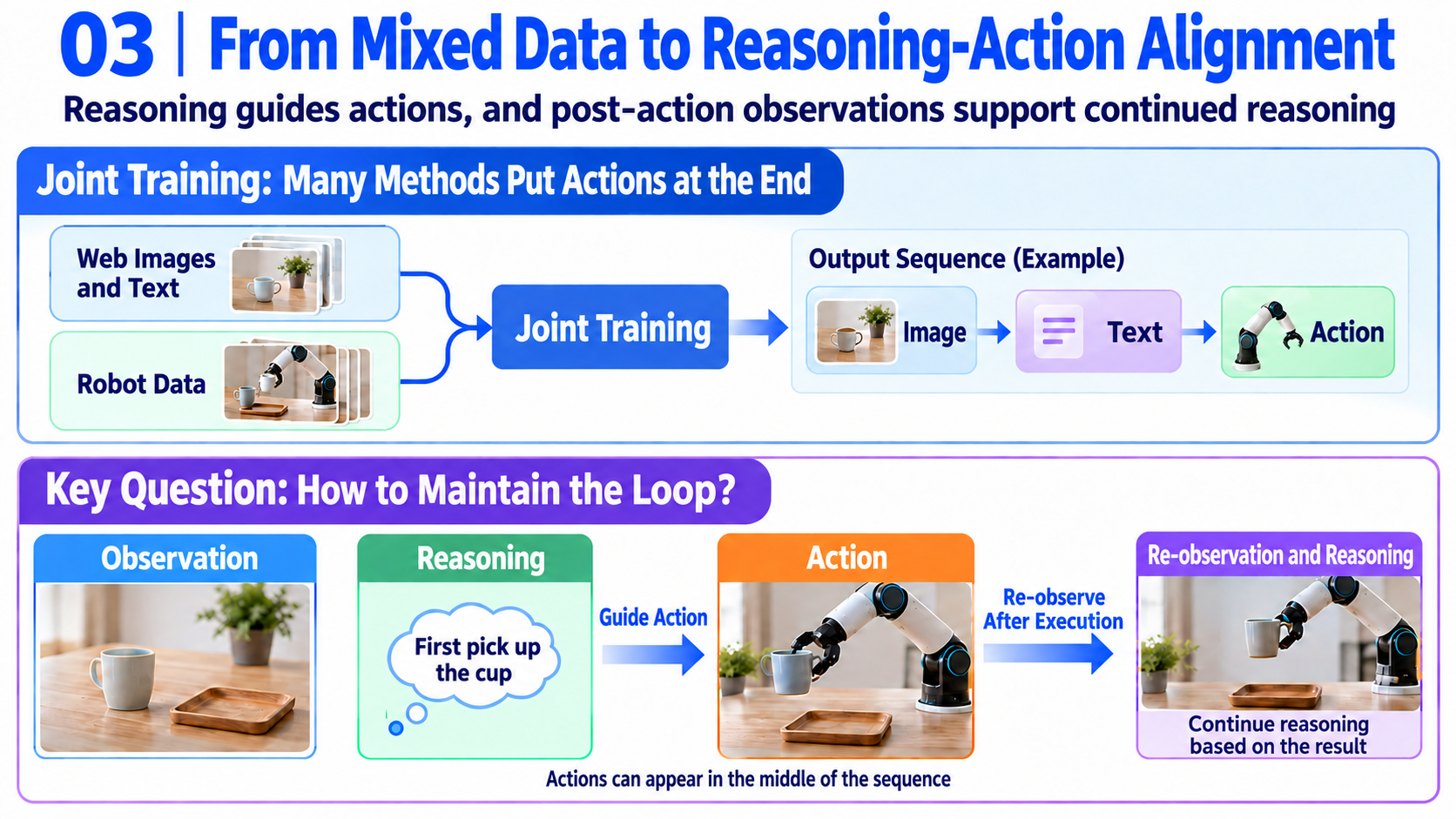 03 | From Mixed Data to Reasoning-Action Alignment

Reasoning guides actions, and post-action observations support continued reasoning

Joint Training: Many Methods Put Actions at the End

Web Images and Text

Robot Data

Joint Training

Output Sequence (Example)

Image

Text

Action

Key Question: How to Maintain the Loop?

Observation

Reasoning

First pick up the cup

Guide Action

Action

Re-observe After Execution

Re-observation and Reasoning

Continue reasoning based on the result

Actions can appear in the middle of the sequence